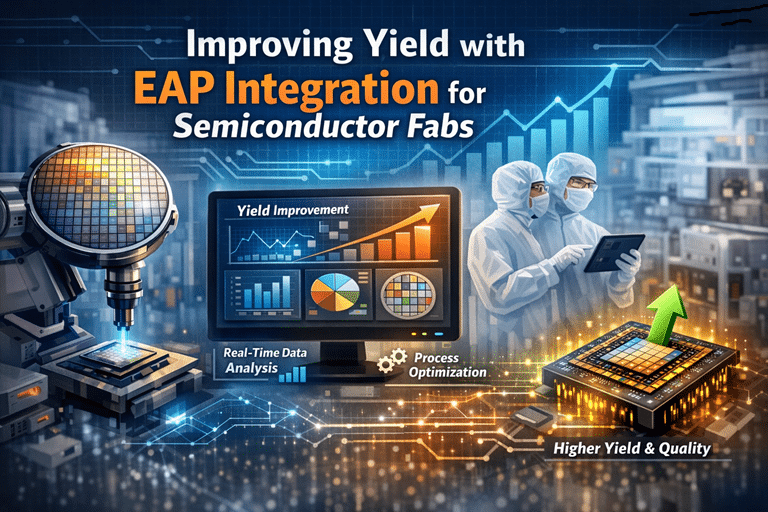 Improving Yield with EAP Integration for Semiconductor Fabs

Yield Improvement

Real-Time Data Analysis

Process Optimization

Higher Yield & Quality